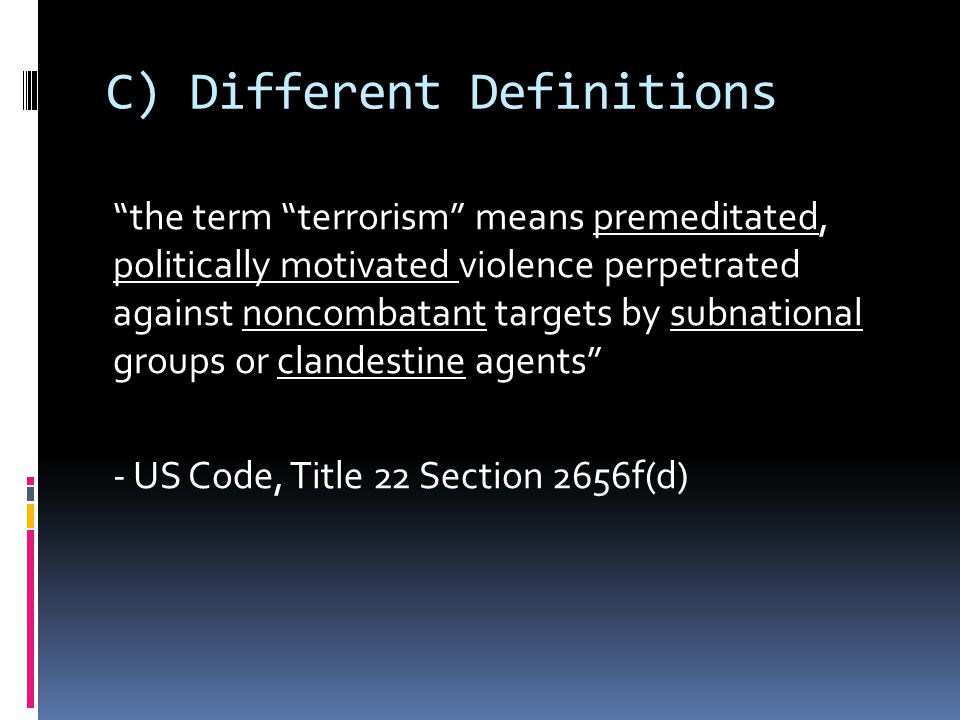 C) Different Definitions

“the term “terrorism” means premeditated, politically motivated violence perpetrated against noncombatant targets by subnational groups or clandestine agents”

- US Code, Title 22 Section 2656f(d)